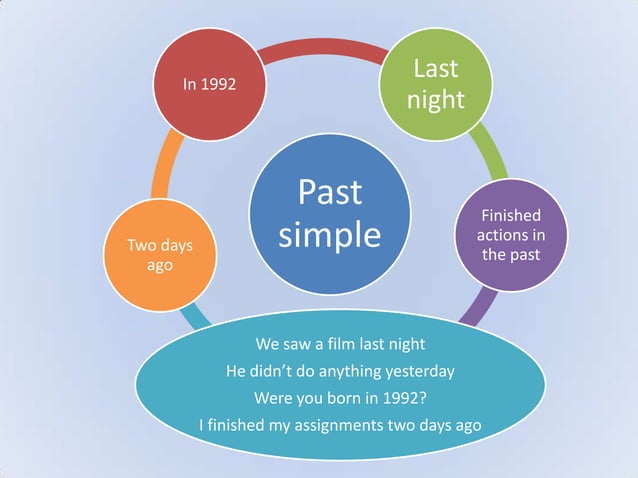 Past simple

In 1992

Last night

Finished actions in the past

Two days ago

We saw a film last night
He didn't do anything yesterday
Were you born in 1992?
I finished my assignments two days ago